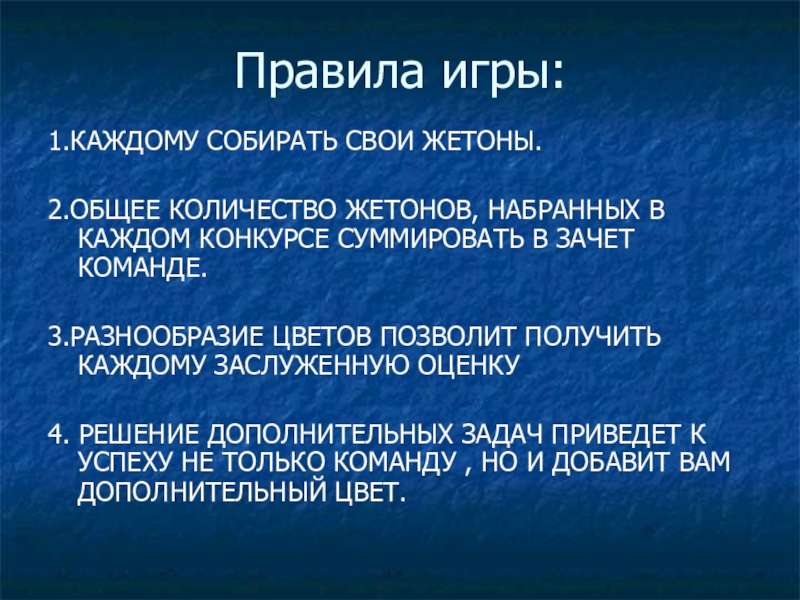 Правила игры:

1.КАЖДОМУ СОБИРАТЬ СВОИ ЖЕТОНЫ.

2.ОБЩЕЕ КОЛИЧЕСТВО ЖЕТОНОВ, НАБРАННЫХ В КАЖДОМ КОНКУРСЕ СУММИРОВАТЬ В ЗАЧЕТ КОМАНДЕ.

3.РАЗНООБРАЗИЕ ЦВЕТОВ ПОЗВОЛИТ ПОЛУЧИТЬ КАЖДОМУ ЗАСЛУЖЕННУЮ ОЦЕНКУ

4. РЕШЕНИЕ ДОПОЛНИТЕЛЬНЫХ ЗАДАЧ ПРИВЕДЕТ К УСПЕХУ НЕ ТОЛЬКО КОМАНДУ , НО И ДОБАВИТ ВАМ ДОПОЛНИТЕЛЬНЫЙ ЦВЕТ.